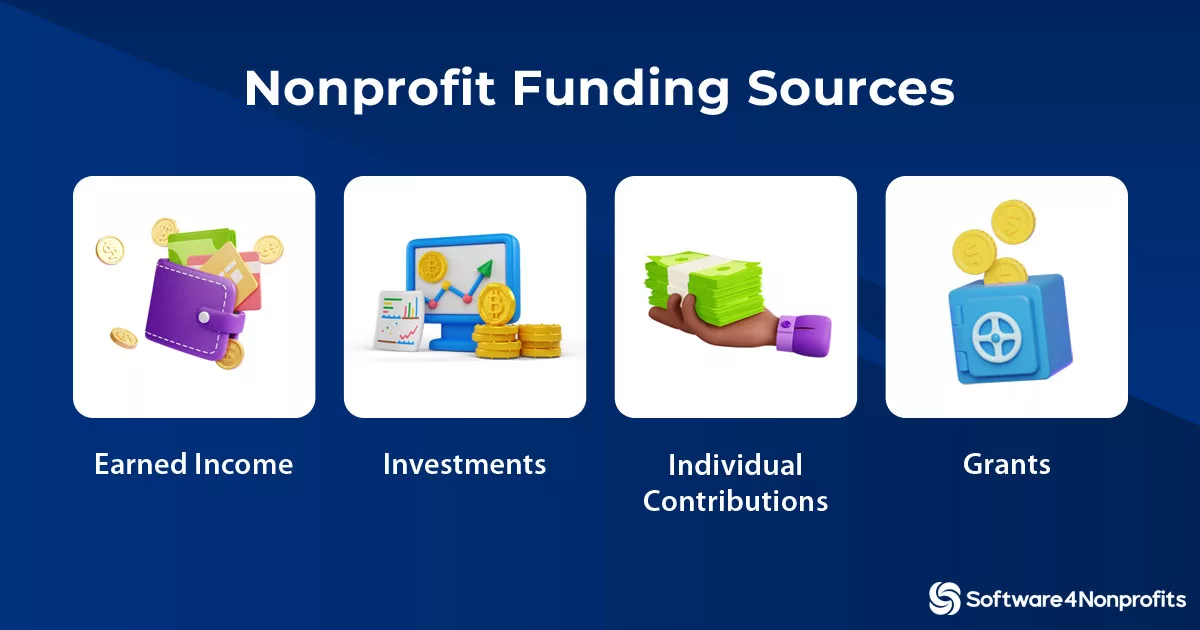 Nonprofit Funding Sources

Earned Income

Investments

Individual Contributions

Grants

Software4Nonprofits